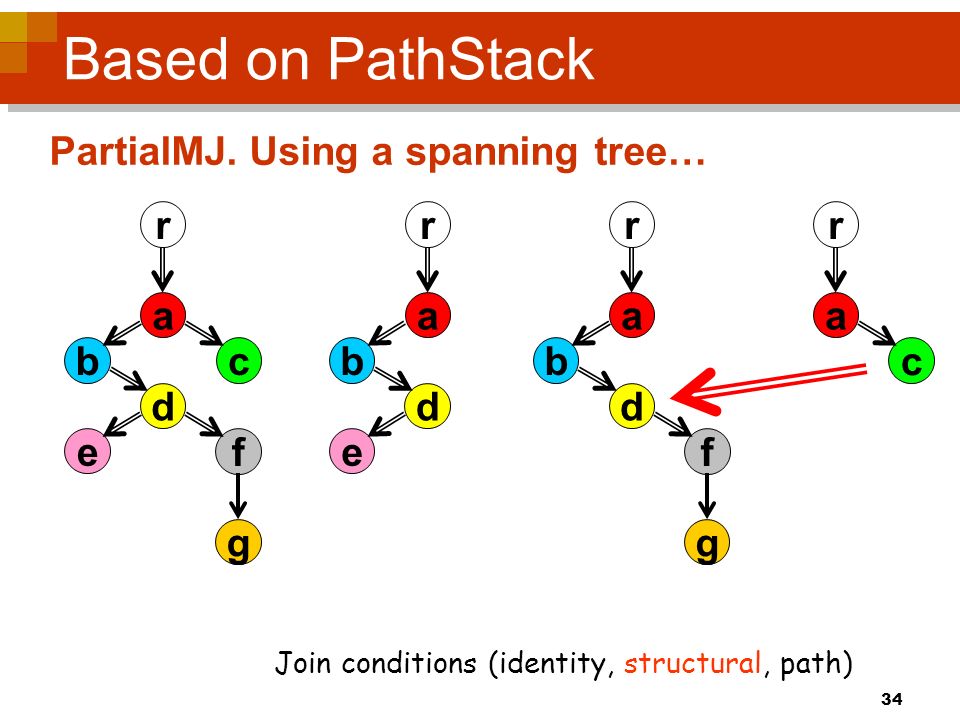 Based on PathStack

PartialMJ. Using a spanning tree…

r
a
b
c
d
e
f
g

r
a
b
d
e

r
a
b
d
f
g

r
a
c

Join conditions (identity, structural, path)

34